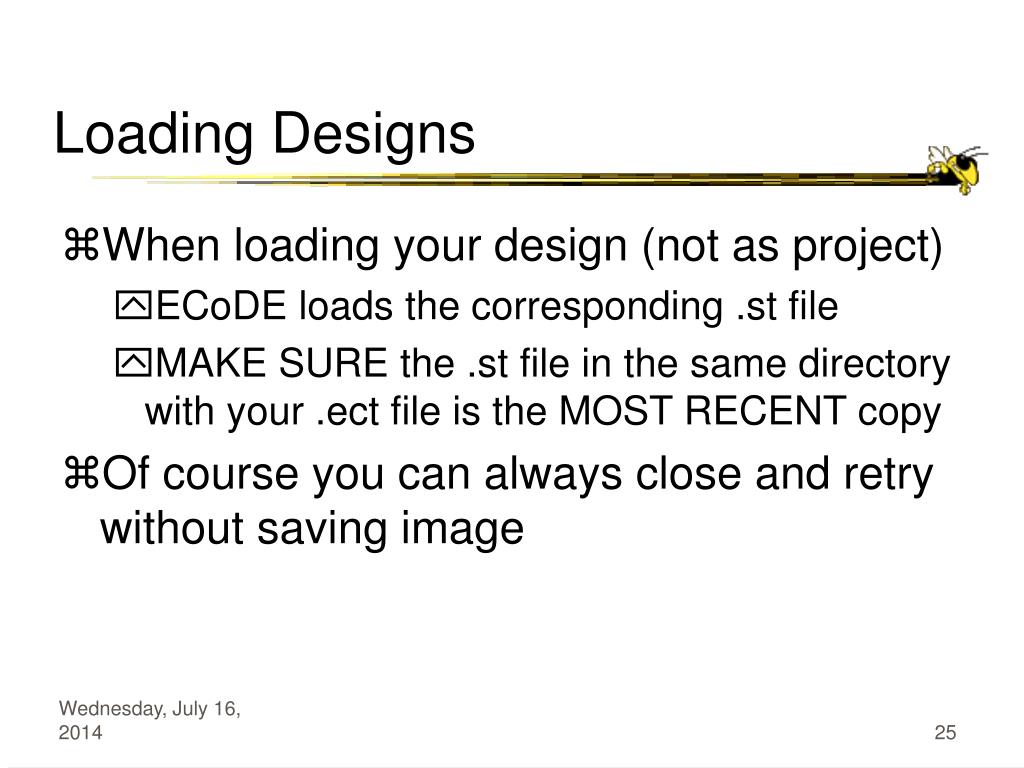 Loading Designs

⌘When loading your design (not as project)

ECoDE loads the corresponding .st file

MAKE SURE the .st file in the same directory with your .ect file is the MOST RECENT copy

⌘Of course you can always close and retry without saving image

Wednesday, July 16, 2014

25